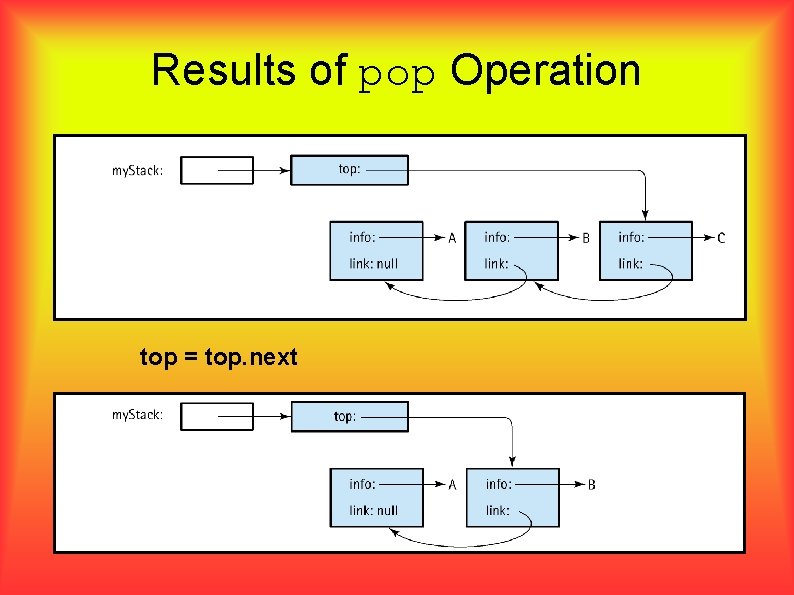 Results of pop Operation

myStack:
top:
info:
A
link: null
info:
B
link:
info:
C
link:

top = top.next

myStack:
top:
info:
A
link: null
info:
B
link: